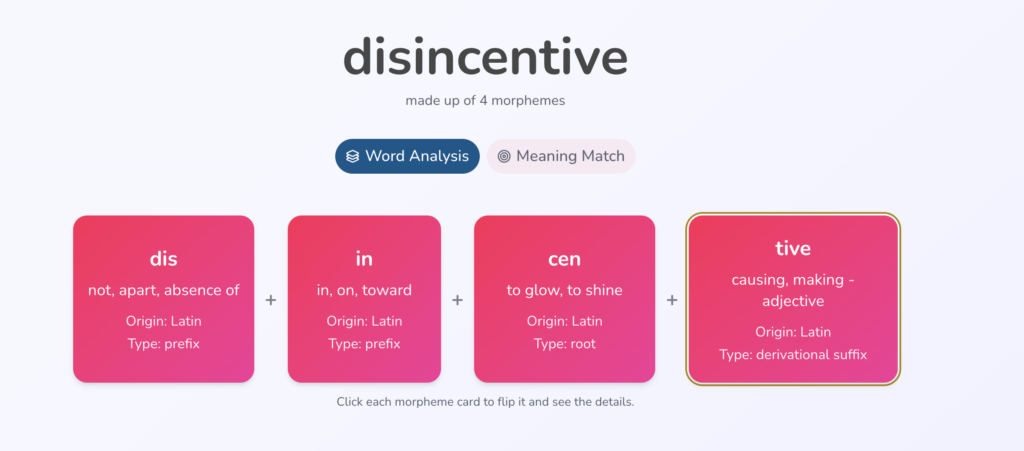 disincentive

made up of 4 morphemes

Word Analysis Meaning Match

dis
not, apart, absence of
Origin: Latin
Type: prefix

+

in
in, on, toward
Origin: Latin
Type: prefix

+

cen
to glow, to shine
Origin: Latin
Type: root

+

tive
causing, making - adjective
Origin: Latin
Type: derivational suffix

Click each morpheme card to flip it and see the details.